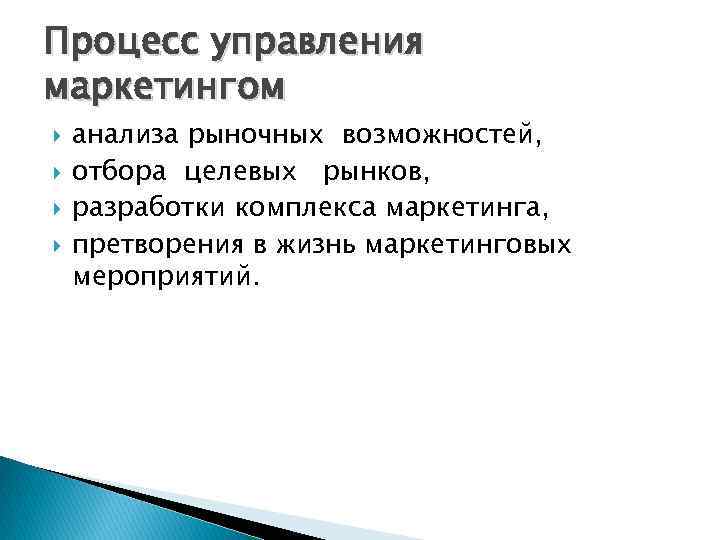 Процесс управления маркетингом

- анализа рыночных возможностей,
- отбора целевых рынков,
- разработки комплекса маркетинга,
- претворения в жизнь маркетинговых мероприятий.